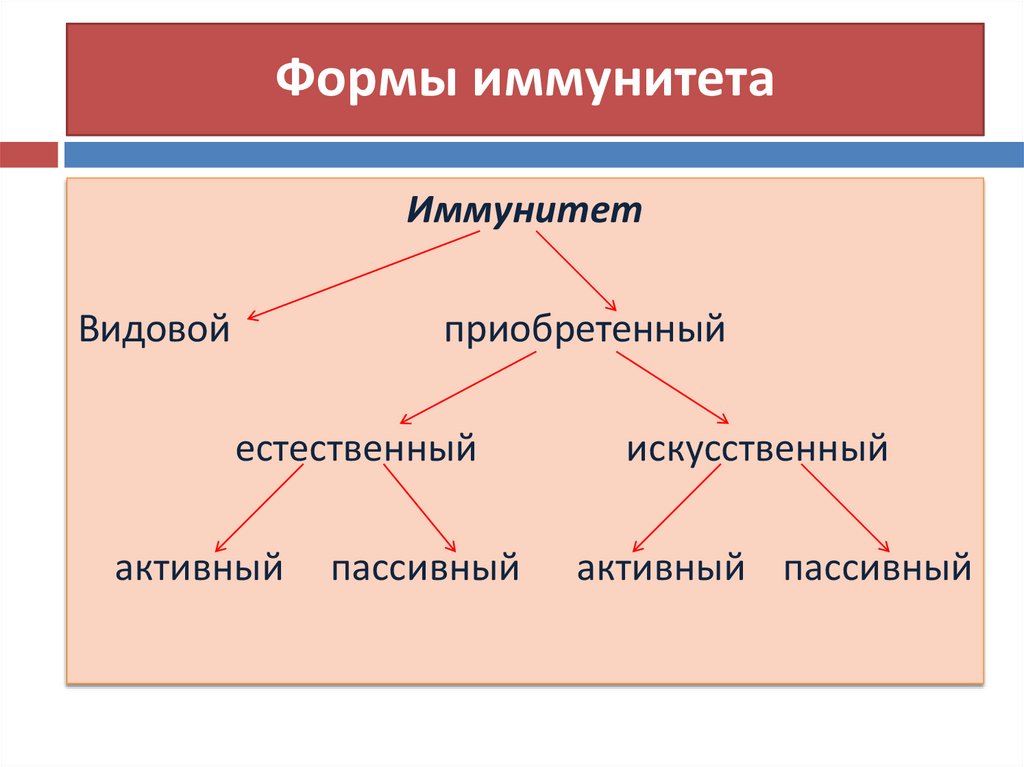 Формы иммунитета

Иммунитет

Видовой

приобретенный

естественный

искусственный

активный

пассивный

активный

пассивный